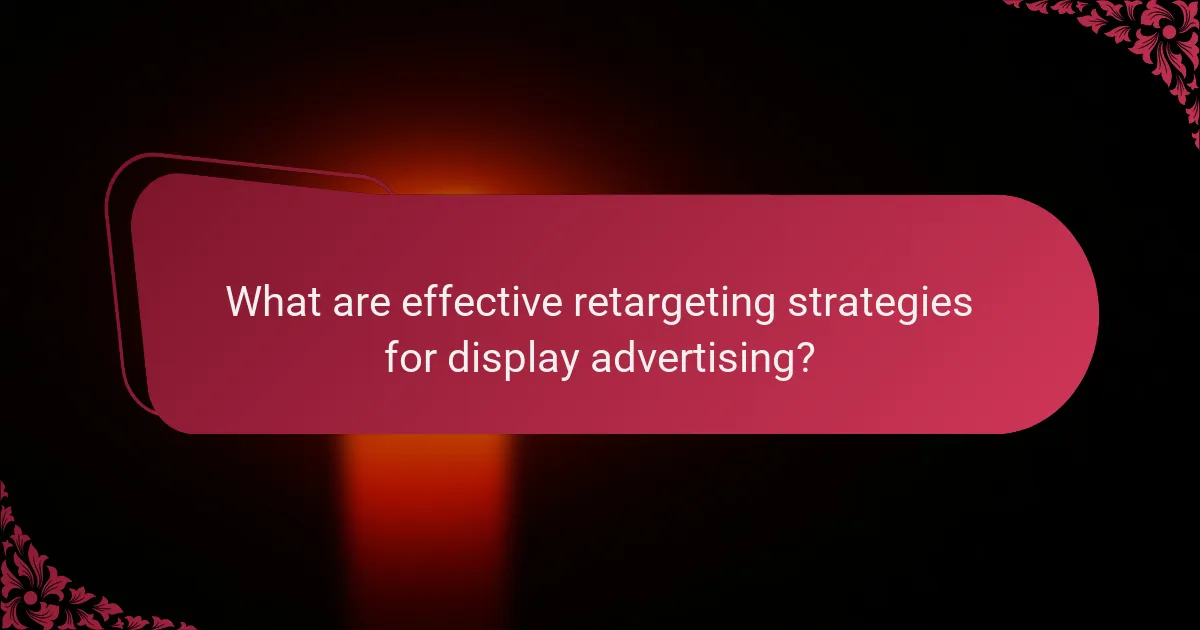 What are effective retargeting strategies for display advertising?